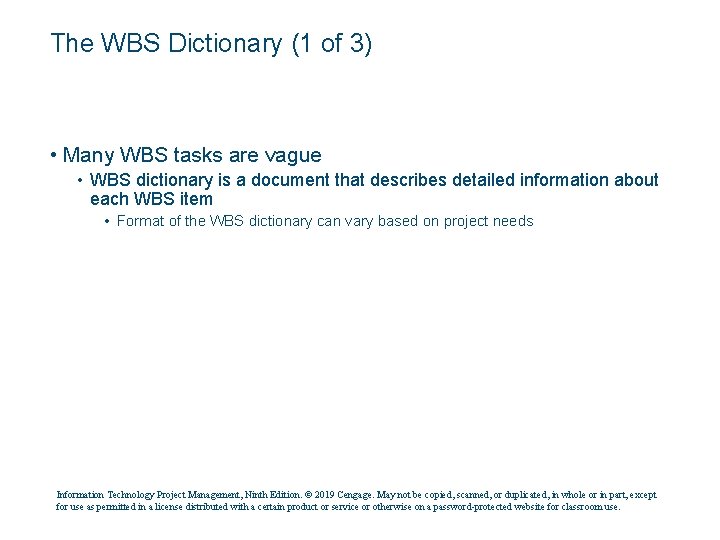 The WBS Dictionary (1 of 3)

• Many WBS tasks are vague

• WBS dictionary is a document that describes detailed information about each WBS item

• Format of the WBS dictionary can vary based on project needs

Information Technology Project Management, Ninth Edition. © 2019 Cengage. May not be copied, scanned, or duplicated, in whole or in part, except for use as permitted in a license distributed with a certain product or service or otherwise on a password-protected website for classroom use.